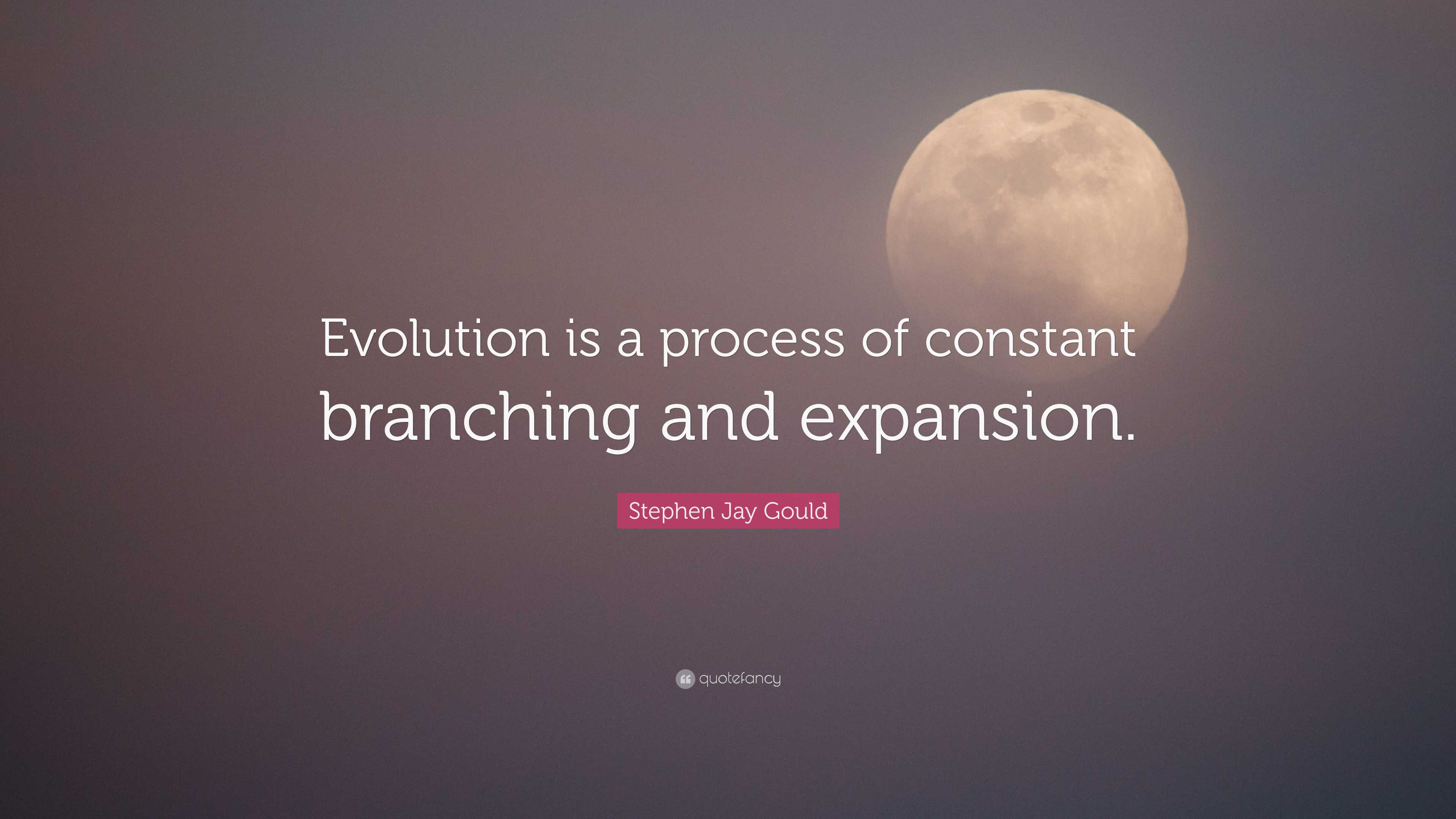 Evolution is a process of constant branching and expansion.

Stephen Jay Gould

quotefancy